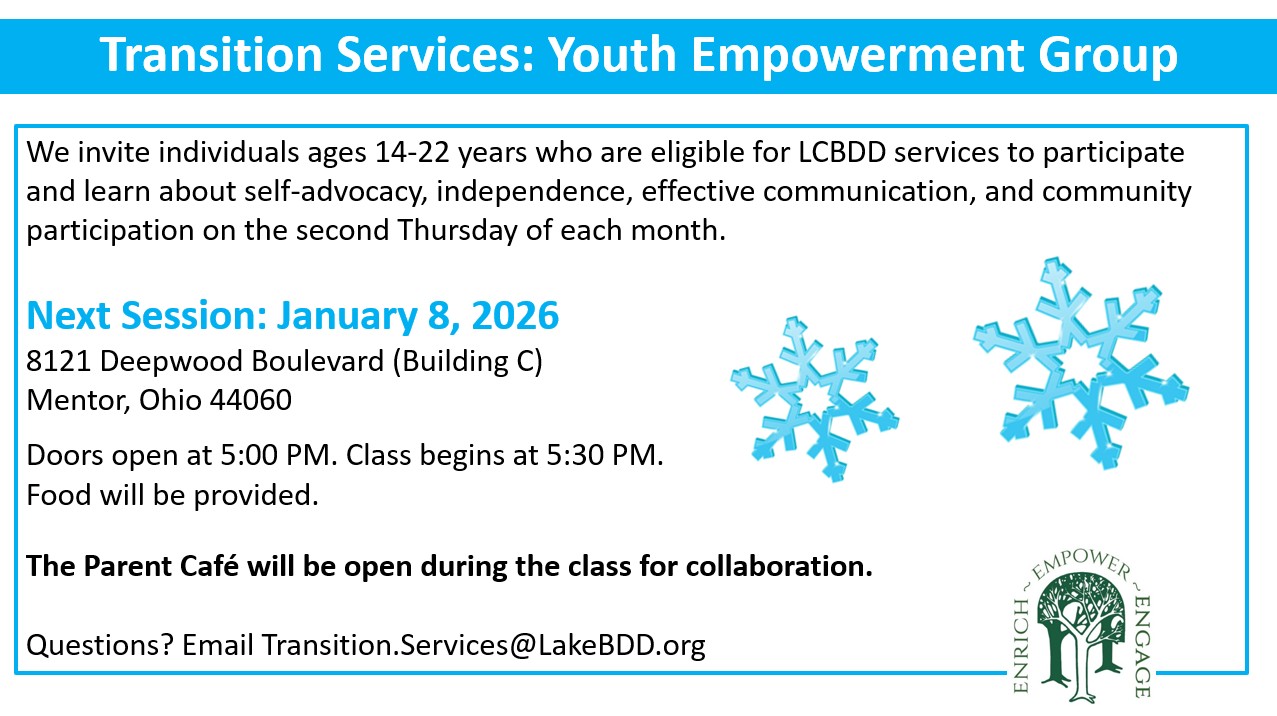 Transition Services: Youth Empowerment Group

We invite individuals ages 14-22 years who are eligible for LCBDD services to participate and learn about self-advocacy, independence, effective communication, and community participation on the second Thursday of each month.

Next Session: January 8, 2026
8121 Deepwood Boulevard (Building C)
Mentor, Ohio 44060

Doors open at 5:00 PM. Class begins at 5:30 PM.
Food will be provided.

The Parent Café will be open during the class for collaboration.

Questions? Email Transition.Services@LakeBDD.org

ENRICH ~ EMPOWER ~ ENGAGE